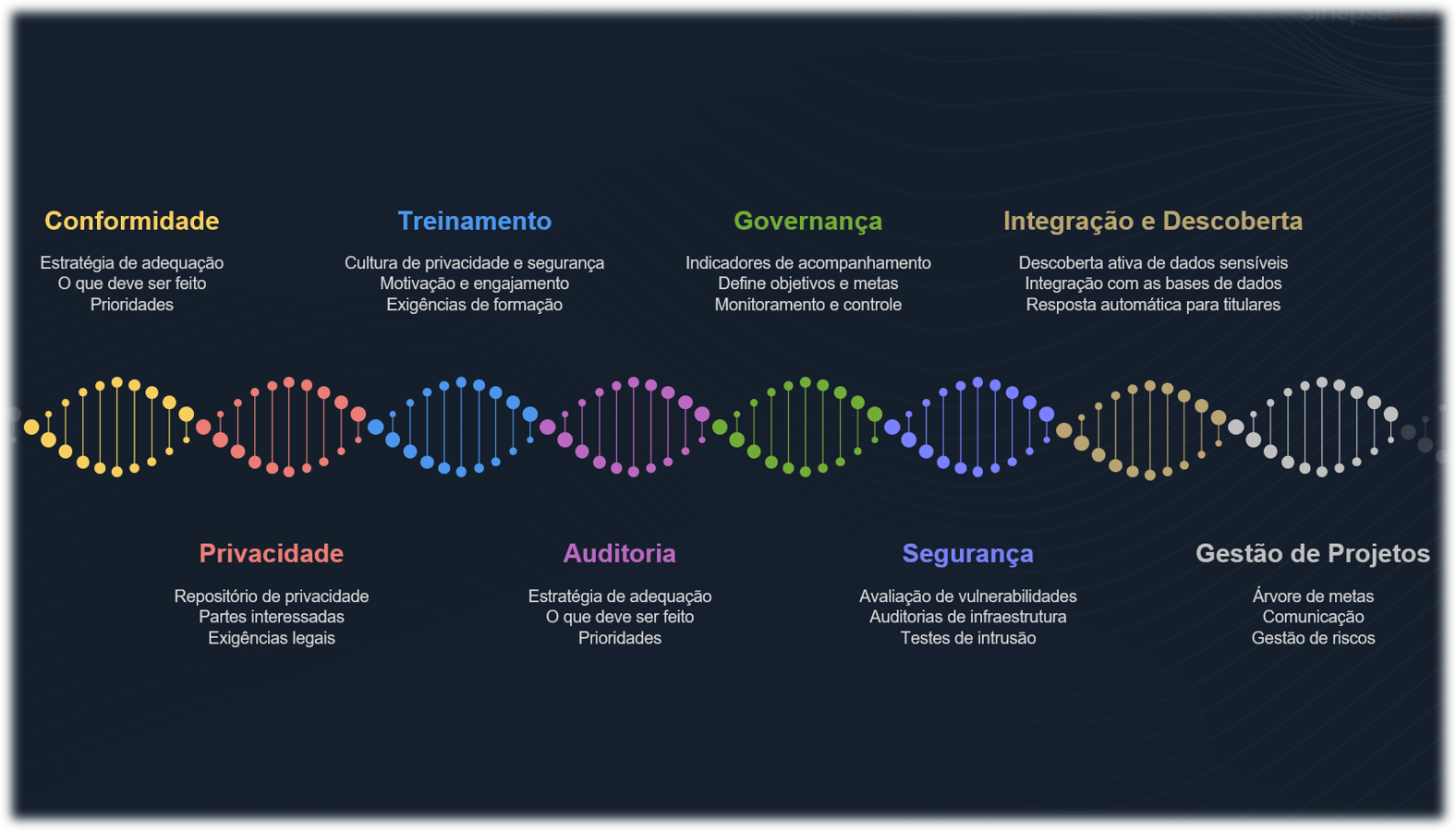 Conformidade
Estratégia de adequação
O que deve ser feito
Prioridades

Treinamento
Cultura de privacidade e segurança
Motivação e engajamento
Exigências de formação

Governança
Indicadores de acompanhamento
Define objetivos e metas
Monitoramento e controle

Integração e Descoberta
Descoberta ativa de dados sensíveis
Integração com as bases de dados
Resposta automática para titulares

Privacidade
Repositório de privacidade
Partes interessadas
Exigências legais

Auditoria
Estratégia de adequação
O que deve ser feito
Prioridades

Segurança
Avaliação de vulnerabilidades
Auditorias de infraestrutura
Testes de intrusão

Gestão de Projetos
Árvore de metas
Comunicação
Gestão de riscos